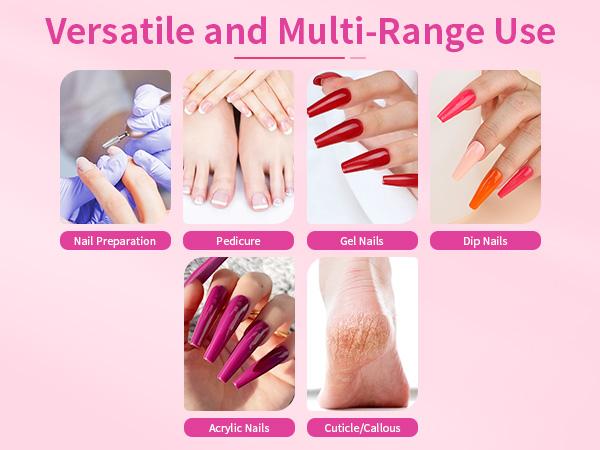 Versatile and Multi-Range Use

Nail Preparation

Pedicure

Gel Nails

Dip Nails

Acrylic Nails

Cuticle/Callous